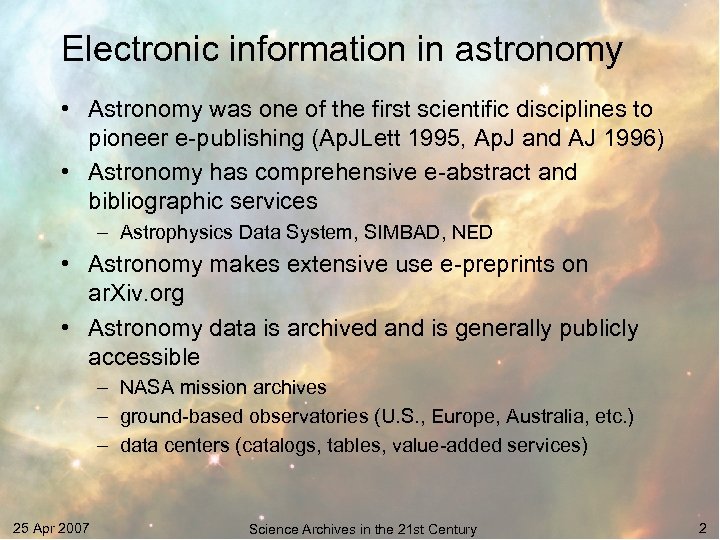 Electronic information in astronomy

• Astronomy was one of the first scientific disciplines to pioneer e-publishing (ApJLett 1995, ApJ and AJ 1996)

• Astronomy has comprehensive e-abstract and bibliographic services

– Astrophysics Data System, SIMBAD, NED

• Astronomy makes extensive use e-preprints on arXiv.org

• Astronomy data is archived and is generally publicly accessible

– NASA mission archives

– ground-based observatories (U.S., Europe, Australia, etc.)

– data centers (catalogs, tables, value-added services)

25 Apr 2007

Science Archives in the 21st Century

2